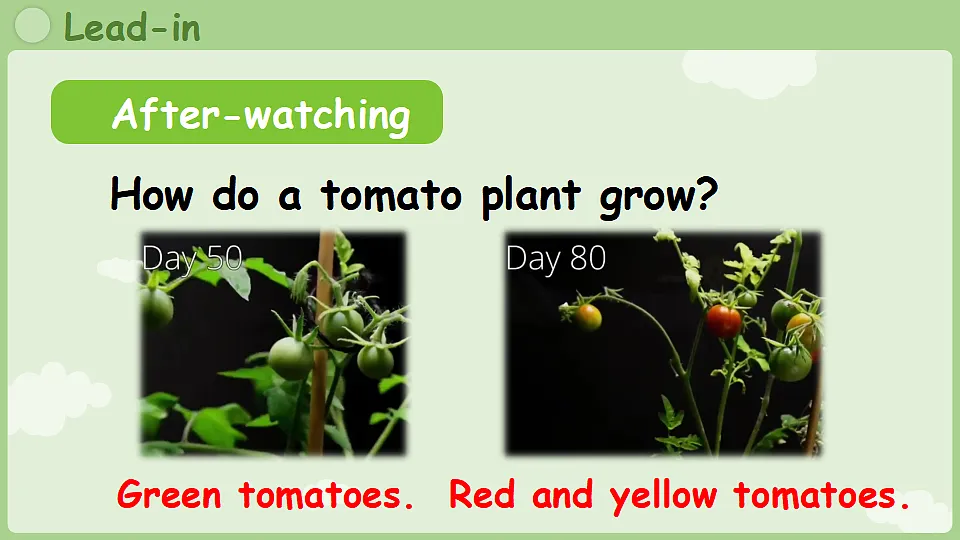 Lead-in

After-watching

How do a tomato plant grow?

Day 50

Day 80

Green tomatoes. Red and yellow tomatoes.